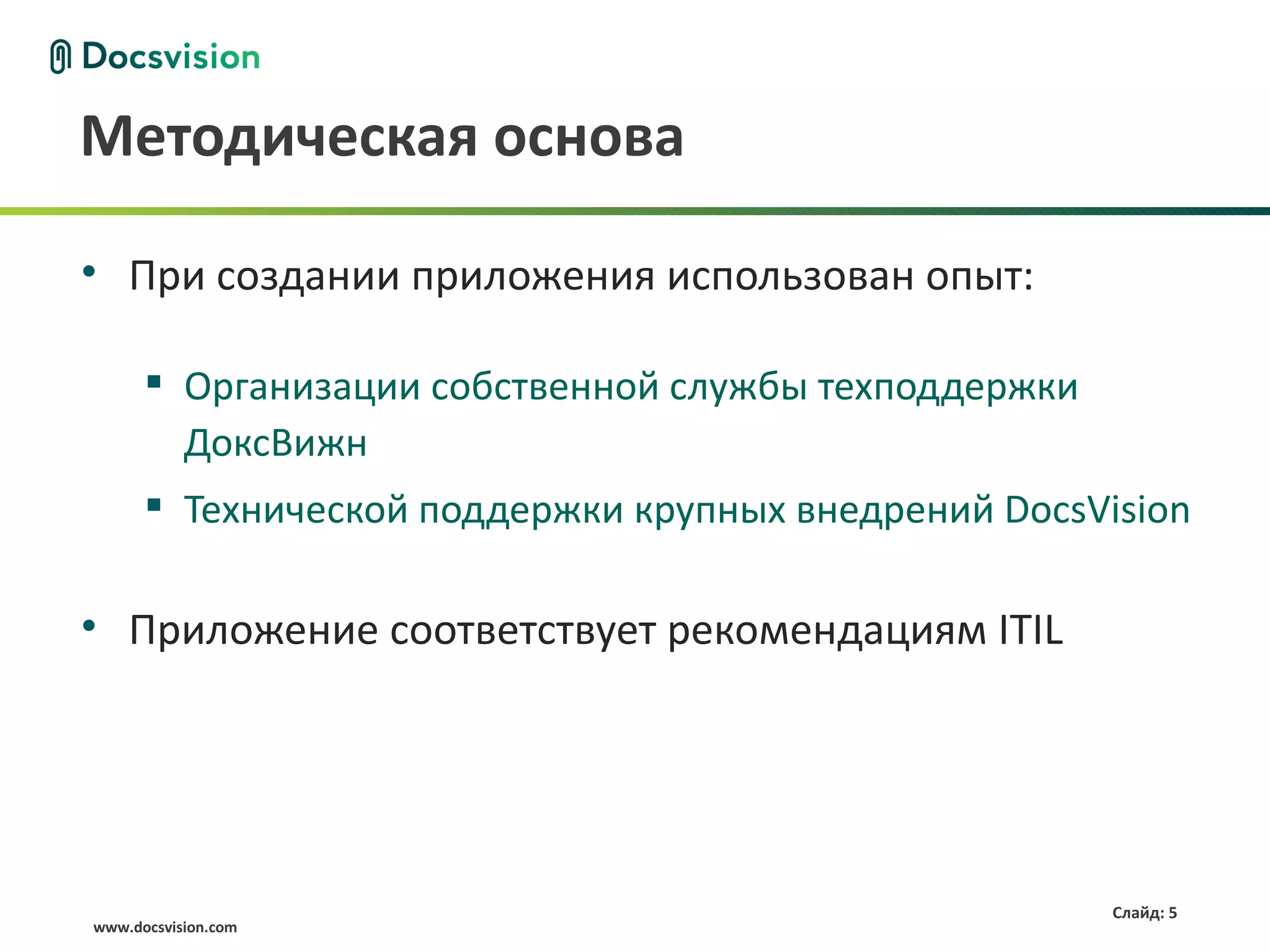 Docsvision

Методическая основа

• При создании приложения использован опыт:

▪ Организации собственной службы техподдержки ДоксВижн

▪ Технической поддержки крупных внедрений DocsVision

• Приложение соответствует рекомендациям ITIL

Слайд: 5

www.docsvision.com